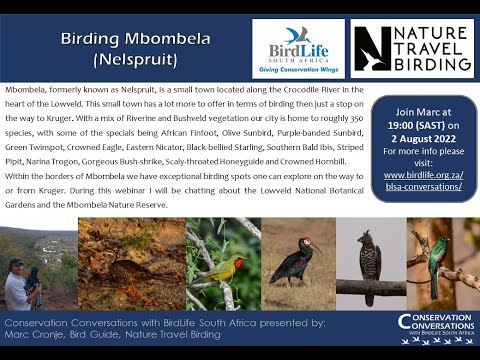 Birding Mbombela (Nelspruit)

BirdLife SOUTH AFRICA
Giving Conservation Wings

NATURE TRAVEL BIRDING

Mbombela, formerly known as Nelspruit, is a small town located along the Crocodile River in the heart of the Lowveld. This small town has a lot more to offer in terms of birding then just a stop on the way to Kruger. With a mix of Riverine and Bushveld vegetation our city is home to roughly 350 species, with some of the specials being African Finfoot, Olive Sunbird, Purple-banded Sunbird, Green Twinspot, Crowned Eagle, Eastern Nicator, Black-bellied Starling, Southern Bald Ibis, Striped Pipit, Narina Trogon, Gorgeous Bush-shrike, Scaly-throated Honeyguide and Crowned Hornbill. Within the borders of Mbombela we have exceptional birding spots one can explore on the way to or from Kruger. During this webinar I will be chatting about the Lowveld National Botanical Gardens and the Mbombela Nature Reserve.

Join Marc at 19:00 (SAST) on 2 August 2022
For more info please visit:
www.birdlife.org.za/blsa-conversations/

Conservation Conversations with BirdLife South Africa presented by:
Marc Cronje, Bird Guide, Nature Travel Birding

CONSERVATION CONVERSATIONS WITH BIRDLIFE SOUTH AFRICA